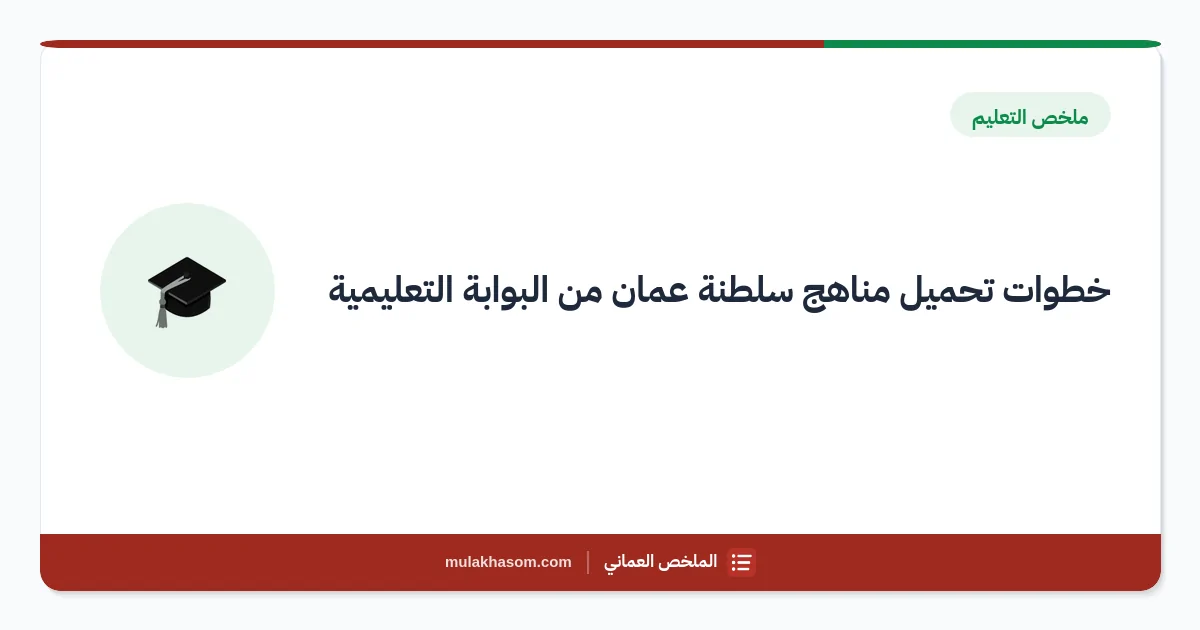 ملخص التعليم

خطوات تحميل مناهج سلطنة عمان من البوابة التعليمية

الملخص العماني | mulakhasom.com